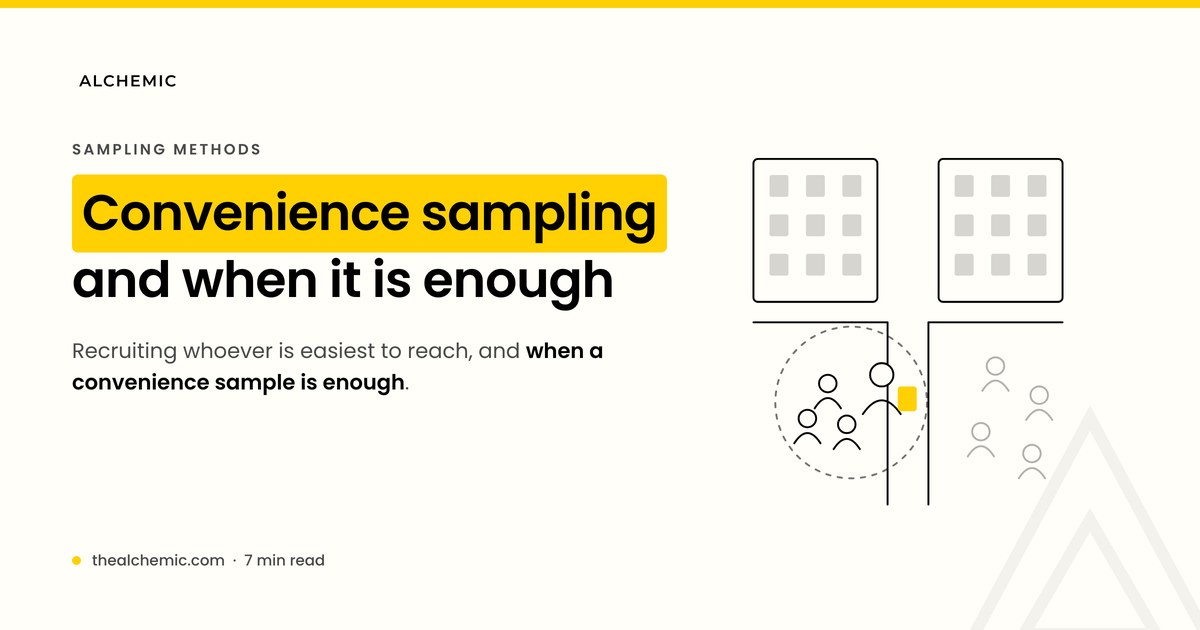 ALCHEMIC

SAMPLING METHODS

Convenience sampling and when it is enough

Recruiting whoever is easiest to reach, and when a convenience sample is enough.

• thealchemic.com · 7 min read